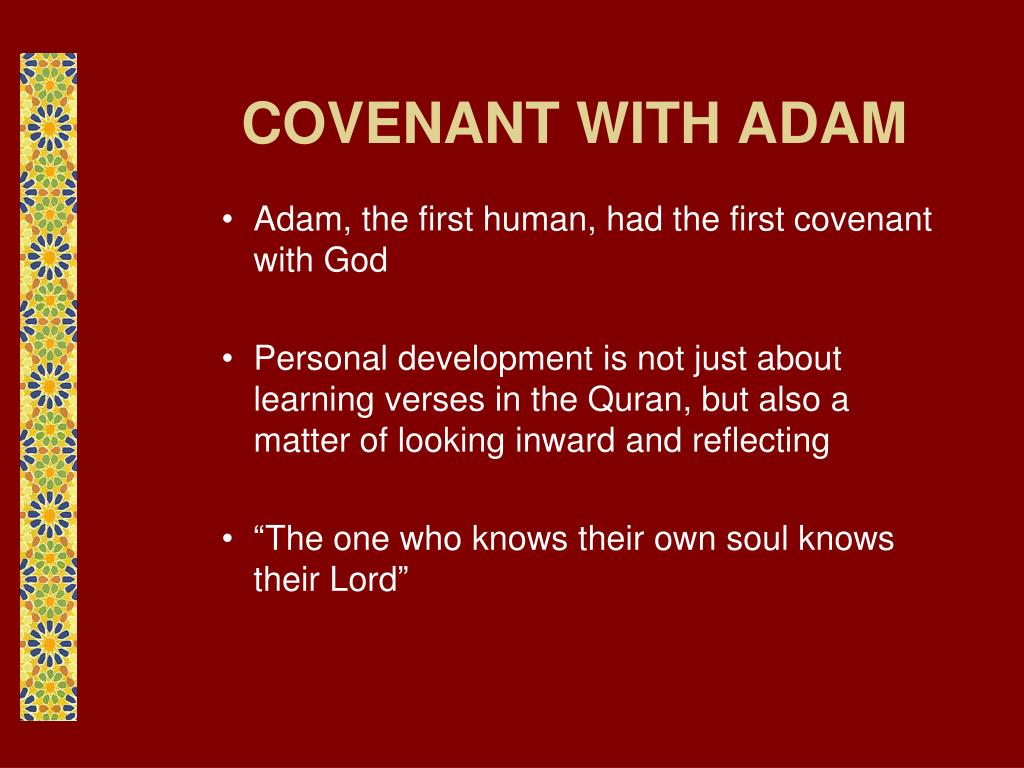 COVENANT WITH ADAM

• Adam, the first human, had the first covenant with God

• Personal development is not just about learning verses in the Quran, but also a matter of looking inward and reflecting

• “The one who knows their own soul knows their Lord”